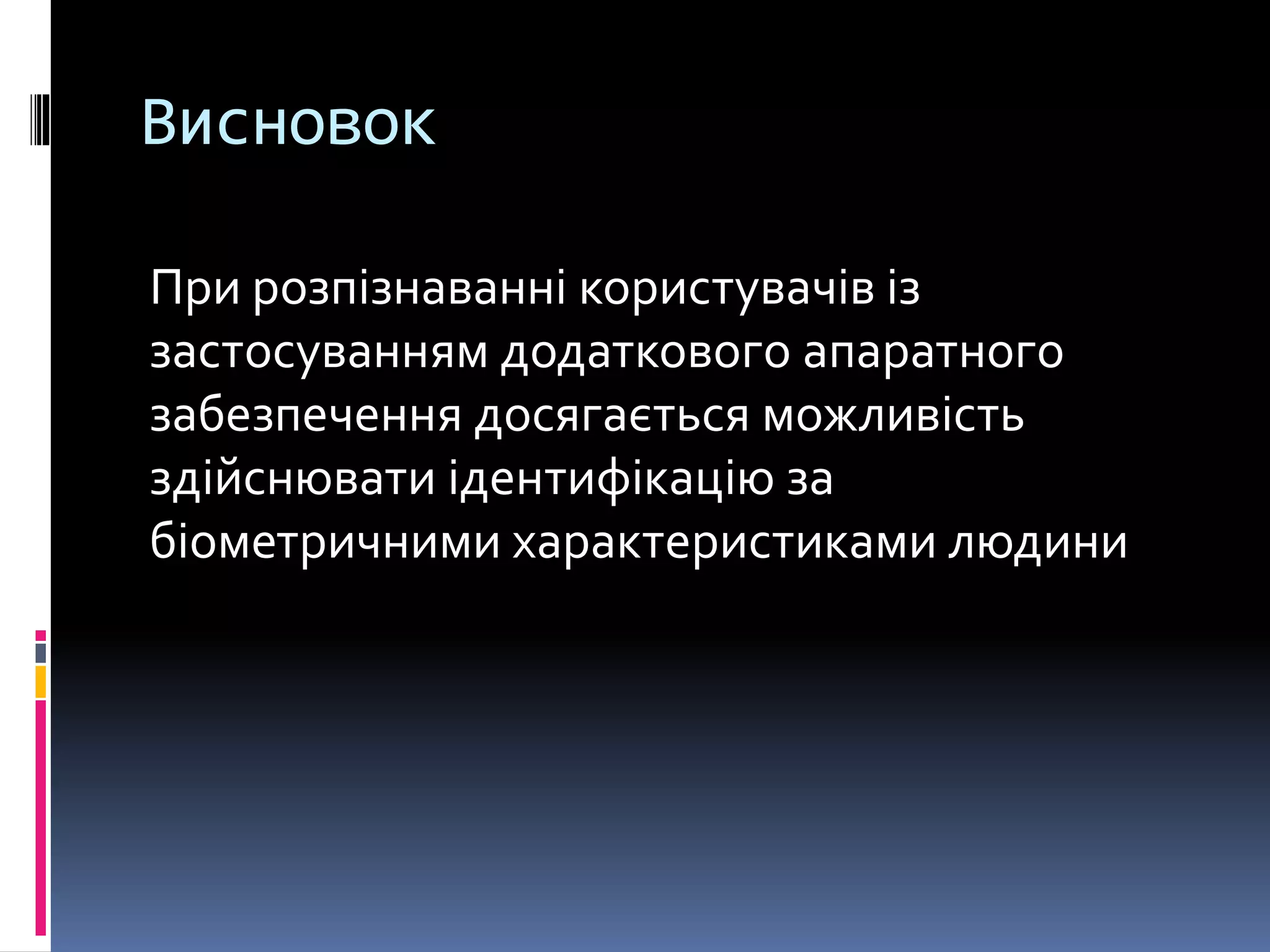 Висновок

При розпізнаванні користувачів із застосуванням додаткового апаратного забезпечення досягається можливість здійснювати ідентифікацію за біометричними характеристиками людини